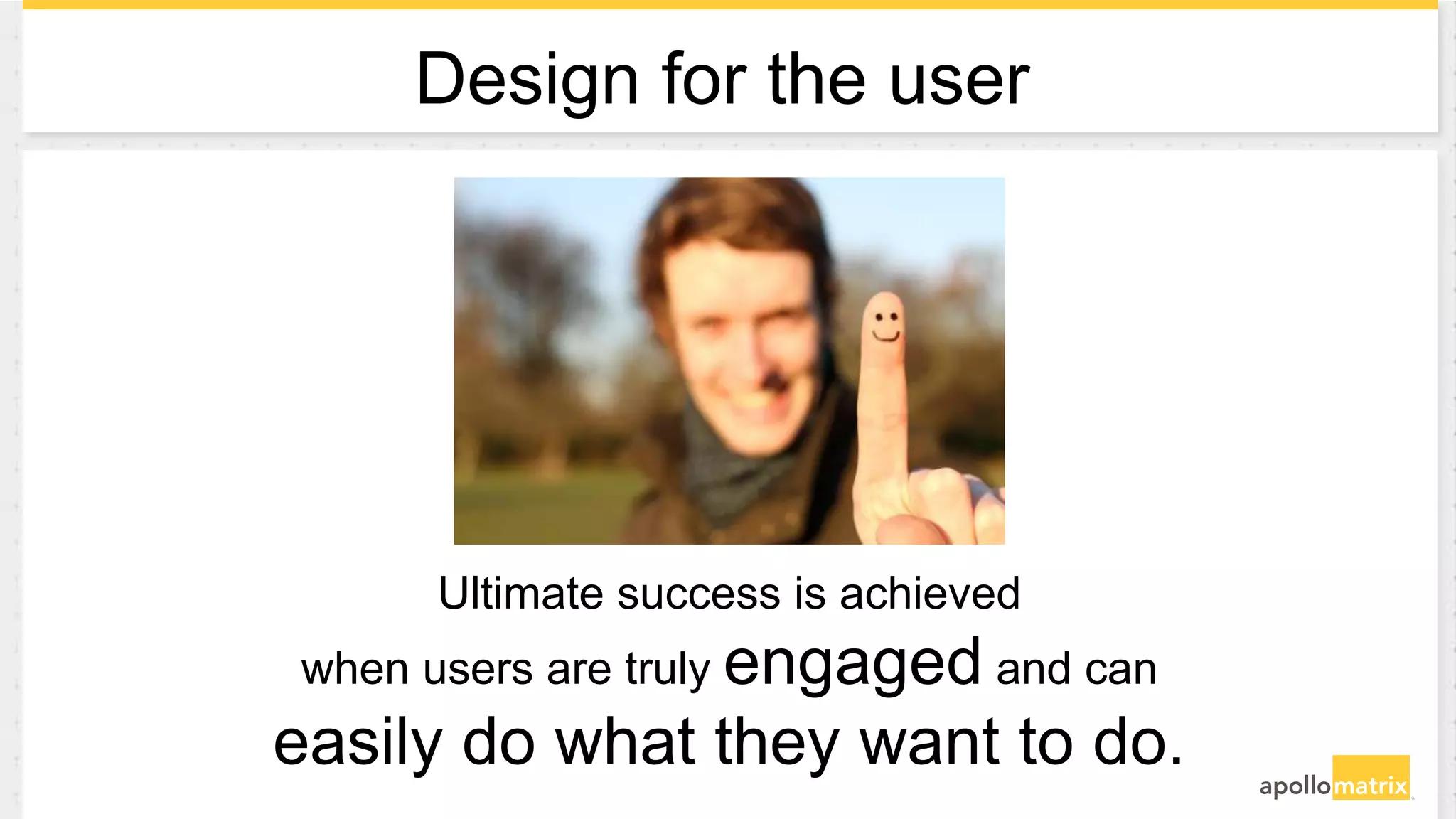 Design for the user

Ultimate success is achieved when users are truly engaged and can easily do what they want to do.

apollomatrix